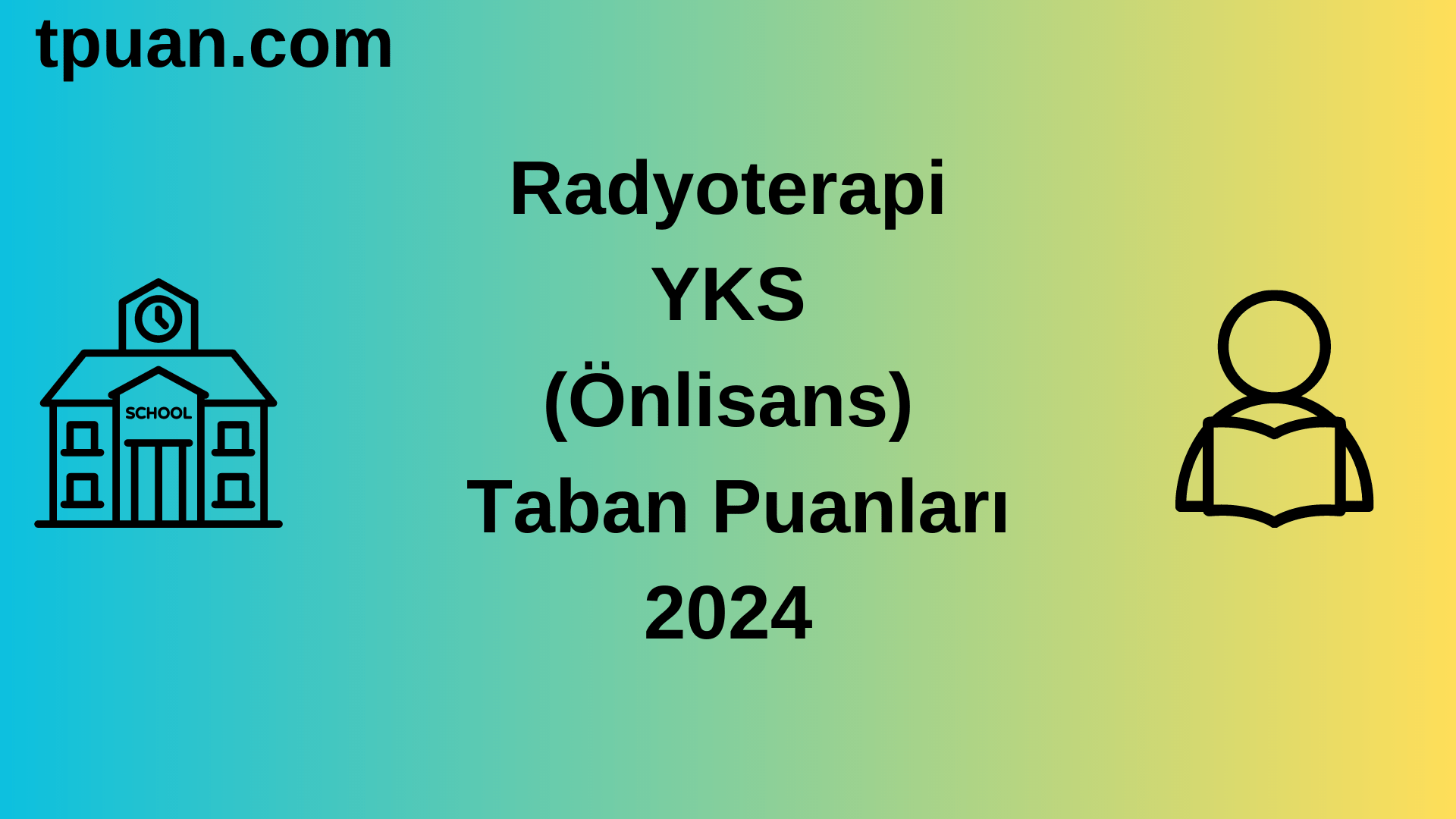 tpuan.com

SCHOOL

Radyoterapi
YKS
(Önlisans)
Taban Puanları
2024